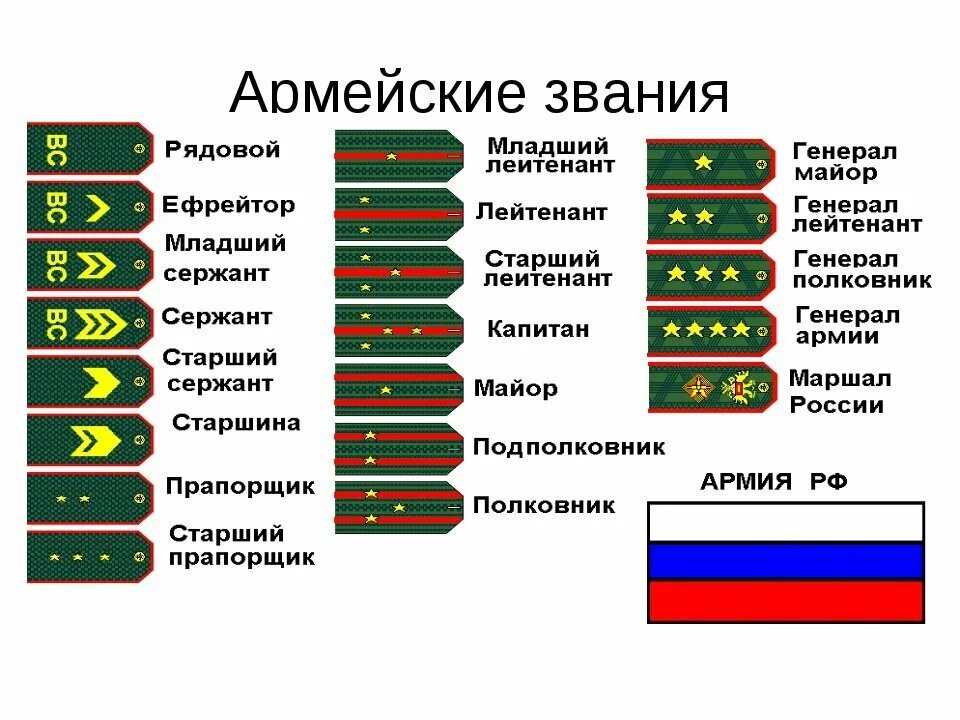 Армейские звания

ВС Рядовой

ВС Ефрейтор

ВС Младший сержант

ВС Сержант

Старший сержант

Старшина

Прапорщик

Старший прапорщик

Младший лейтенант

Лейтенант

Старший лейтенант

Капитан

Майор

Подполковник

Полковник

Генерал майор

Генерал лейтенант

Генерал полковник

Генерал армии

Маршал России

АРМИЯ РФ